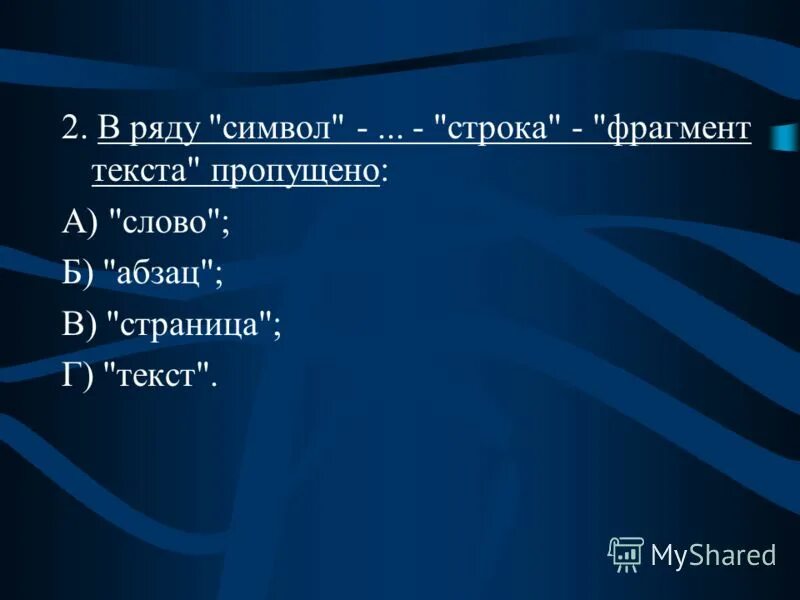 2. В ряду "символ" - ... - "строка" - "фрагмент текста" пропущено:

А) "слово";

Б) "абзац";

В) "страница";

Г) "текст".

MyShared